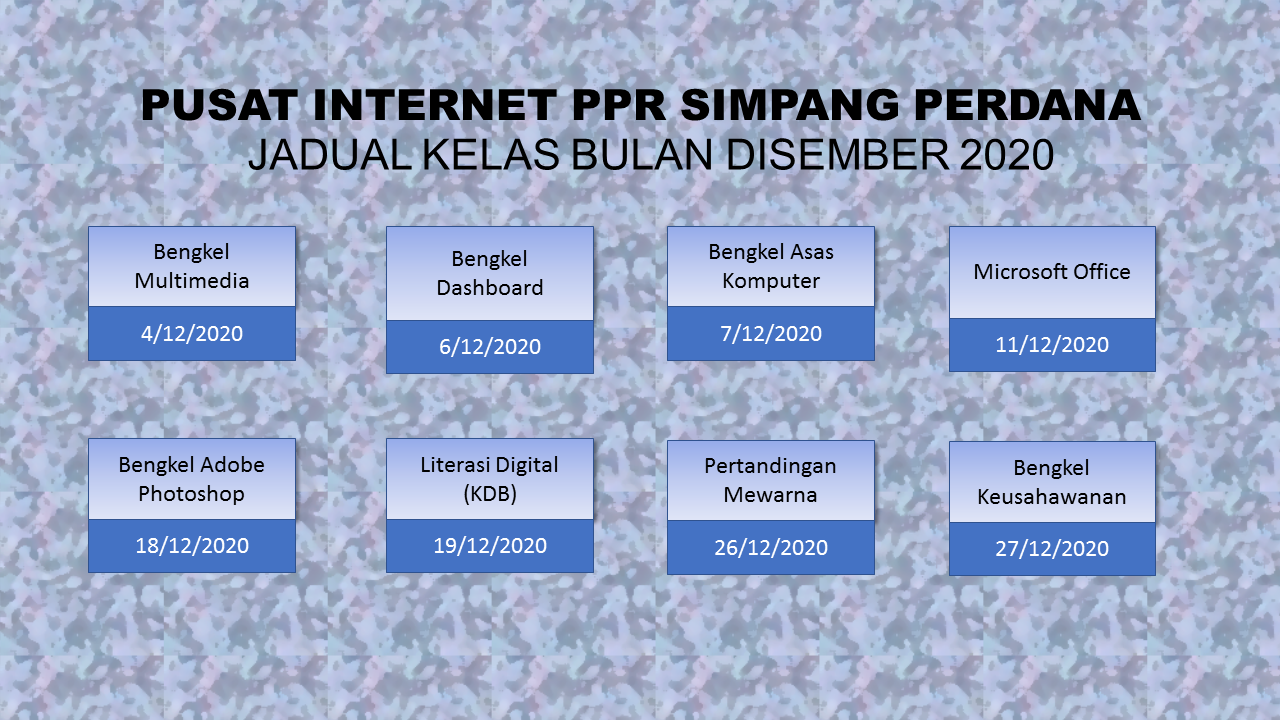 PUSAT INTERNET PPR SIMPANG PERDANA
JADUAL KELAS BULAN DISEMBER 2020

Bengkel Multimedia
4/12/2020

Bengkel Dashboard
6/12/2020

Bengkel Asas Komputer
7/12/2020

Microsoft Office
11/12/2020

Bengkel Adobe Photoshop
18/12/2020

Literasi Digital (KDB)
19/12/2020

Pertandingan Mewarna
26/12/2020

Bengkel Keusahawanan
27/12/2020